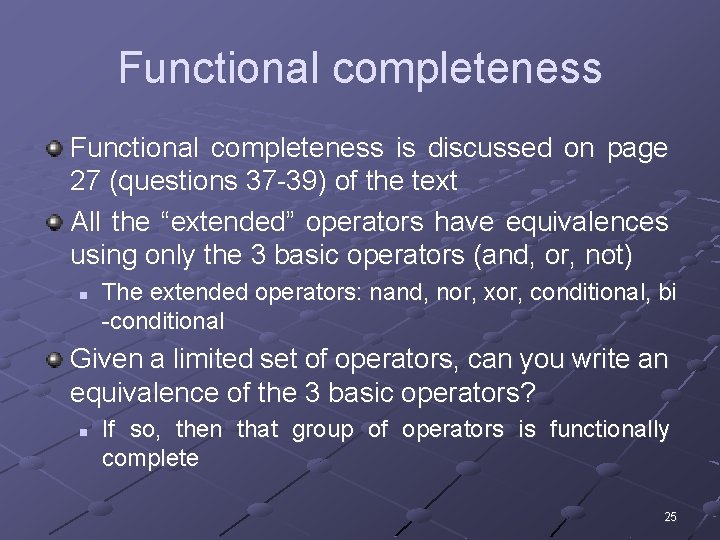 Functional completeness

Functional completeness is discussed on page 27 (questions 37-39) of the text

All the “extended” operators have equivalences using only the 3 basic operators (and, or, not)

The extended operators: nand, nor, xor, conditional, bi-conditional

Given a limited set of operators, can you write an equivalence of the 3 basic operators?

If so, then that group of operators is functionally complete

25